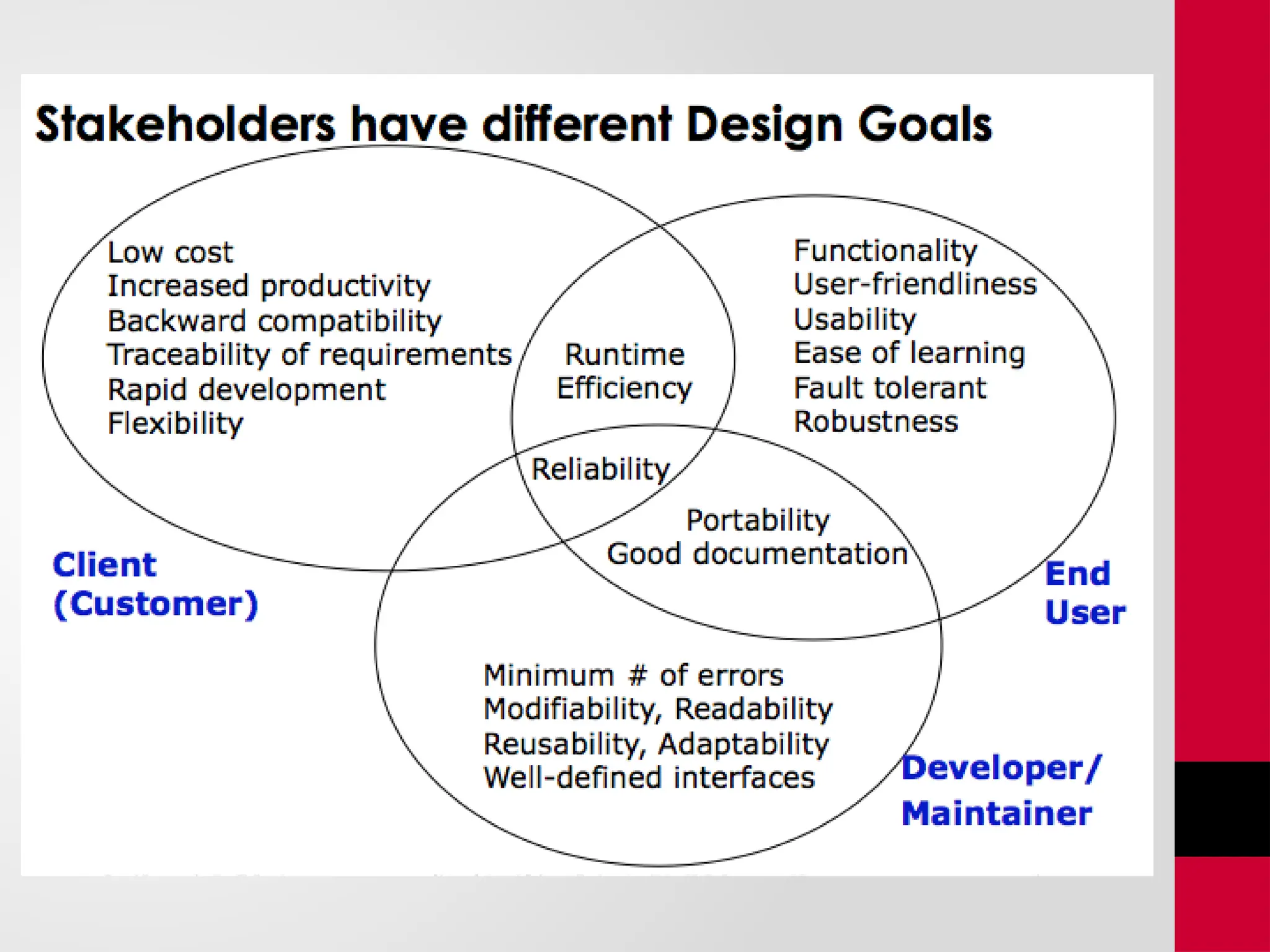 Stakeholders have different Design Goals

Low cost
Increased productivity
Backward compatibility
Traceability of requirements
Rapid development
Flexibility

Runtime
Efficiency

Functionality
User-friendliness
Usability
Ease of learning
Fault tolerant
Robustness

Reliability

Portability
Good documentation

Client
(Customer)

End
User

Minimum # of errors
Modifiability, Readability
Reusability, Adaptability
Well-defined interfaces

Developer/
Maintainer